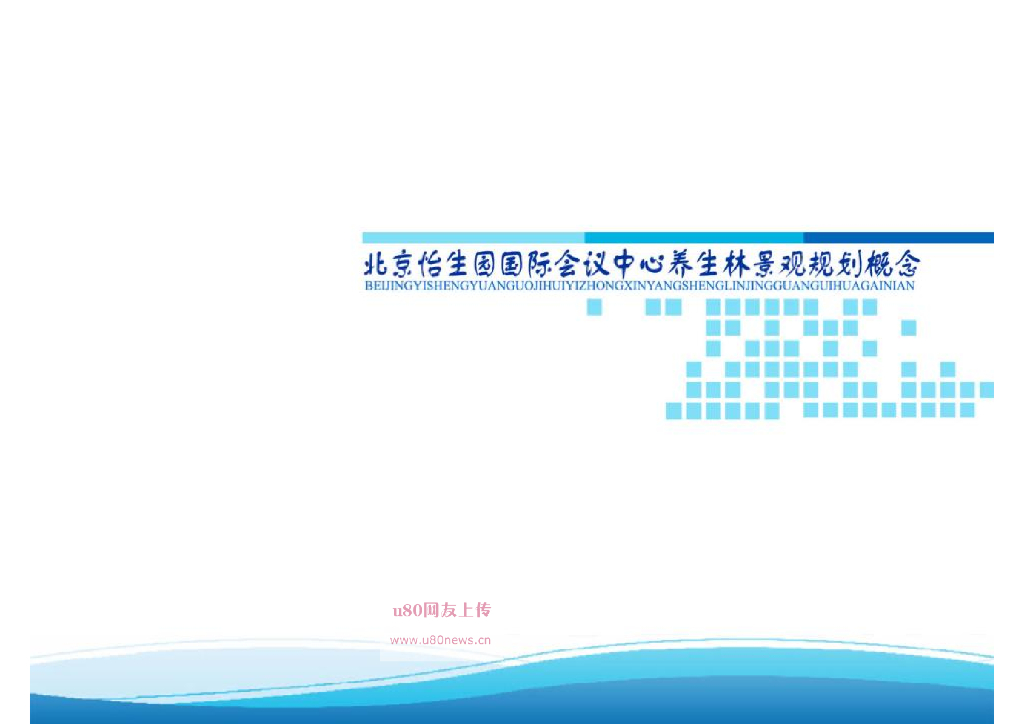 北京怡生园国际会议中心养生林景观规划概念
BEIJINGYISHENGYUANGUOJIHUIYIZHONGXINYANGSHENGLINJINGGUANGUIHUAGAINIAN

u80网友上传
www.u80news.cn